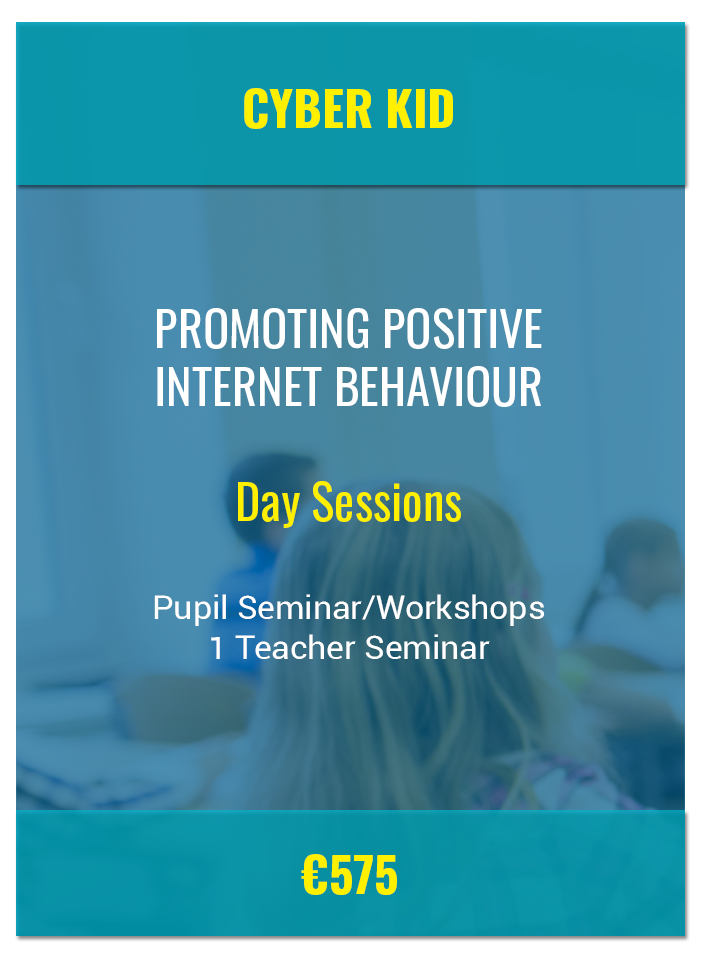 CYBER KID

PROMOTING POSITIVE INTERNET BEHAVIOUR

Day Sessions

Pupil Seminar/Workshops
1 Teacher Seminar

€575